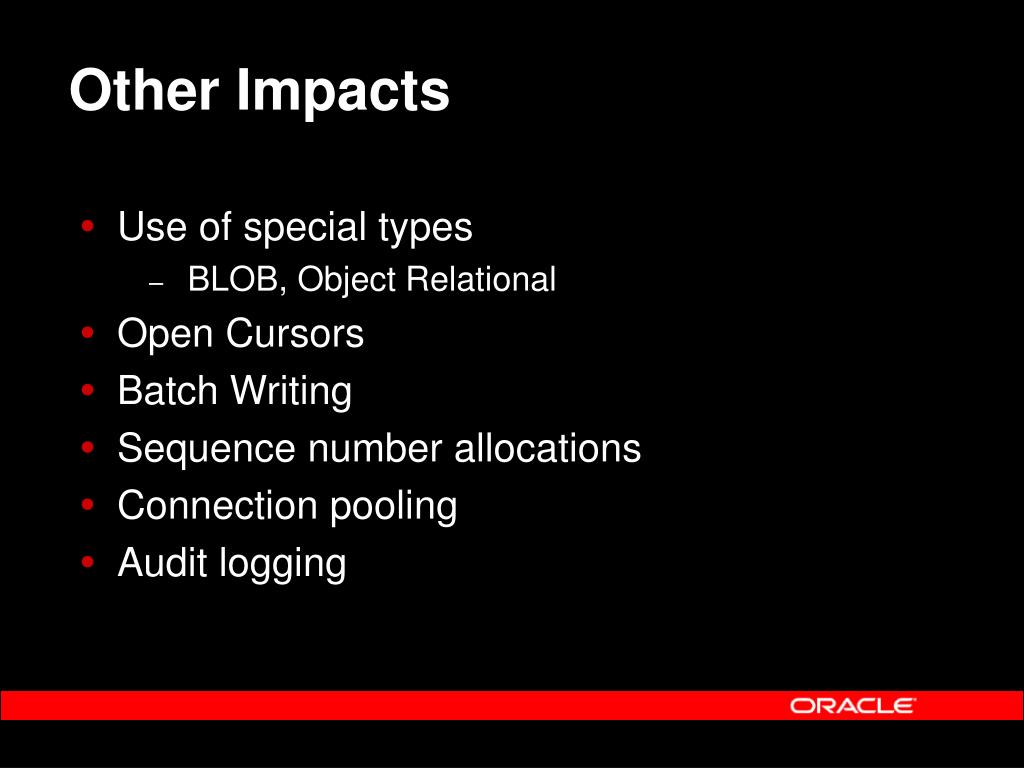 Other Impacts

• Use of special types
– BLOB, Object Relational
• Open Cursors
• Batch Writing
• Sequence number allocations
• Connection pooling
• Audit logging

ORACLE